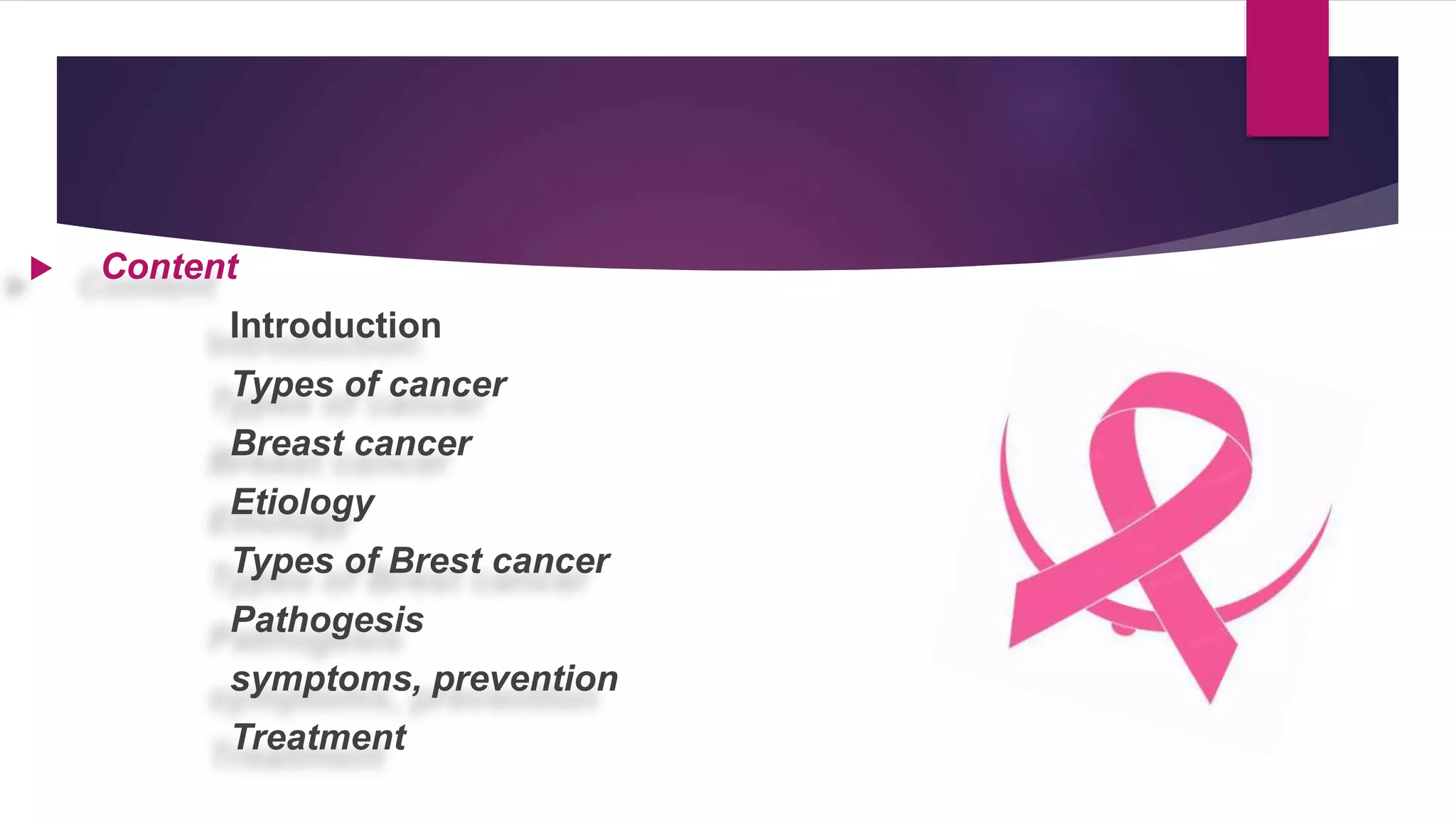 Content

Introduction

Types of cancer

Breast cancer

Etiology

Types of Brest cancer

Pathogesis

symptoms, prevention

Treatment